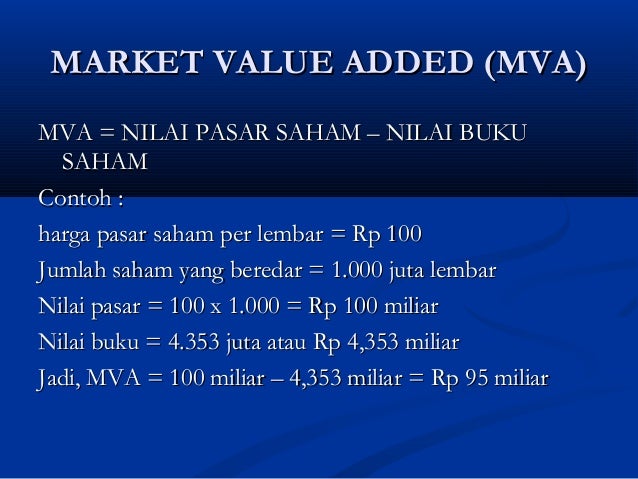 MARKET VALUE ADDED (MVA)

MVA = NILAI PASAR SAHAM – NILAI BUKU SAHAM

Contoh :

harga pasar saham per lembar = Rp 100

Jumlah saham yang beredar = 1.000 juta lembar

Nilai pasar = 100 x 1.000 = Rp 100 miliar

Nilai buku = 4.353 juta atau Rp 4,353 miliar

Jadi, MVA = 100 miliar – 4,353 miliar = Rp 95 miliar